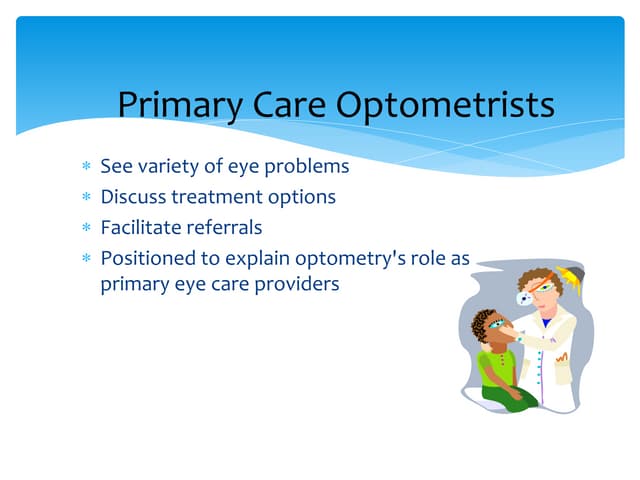 Primary Care Optometrists

* See variety of eye problems
* Discuss treatment options
* Facilitate referrals
* Positioned to explain optometry's role as primary eye care providers